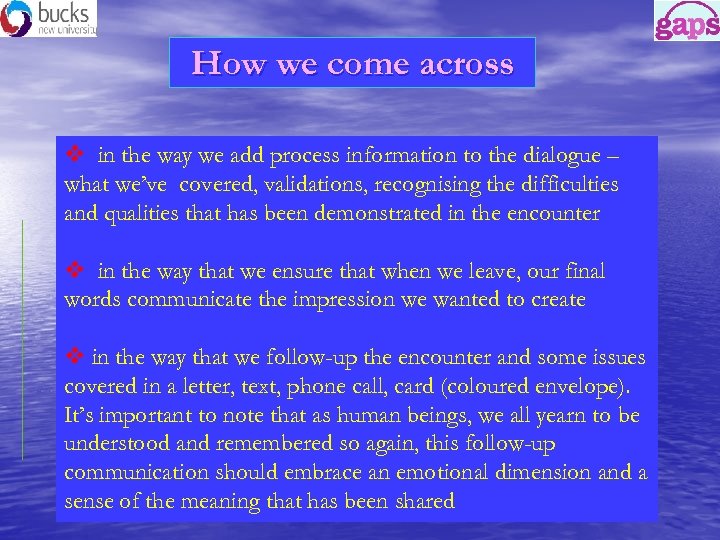 bucks
new university

gaps

How we come across

❖ in the way we add process information to the dialogue – what we've covered, validations, recognising the difficulties and qualities that has been demonstrated in the encounter

❖ in the way that we ensure that when we leave, our final words communicate the impression we wanted to create

❖ in the way that we follow-up the encounter and some issues covered in a letter, text, phone call, card (coloured envelope). It's important to note that as human beings, we all yearn to be understood and remembered so again, this follow-up communication should embrace an emotional dimension and a sense of the meaning that has been shared